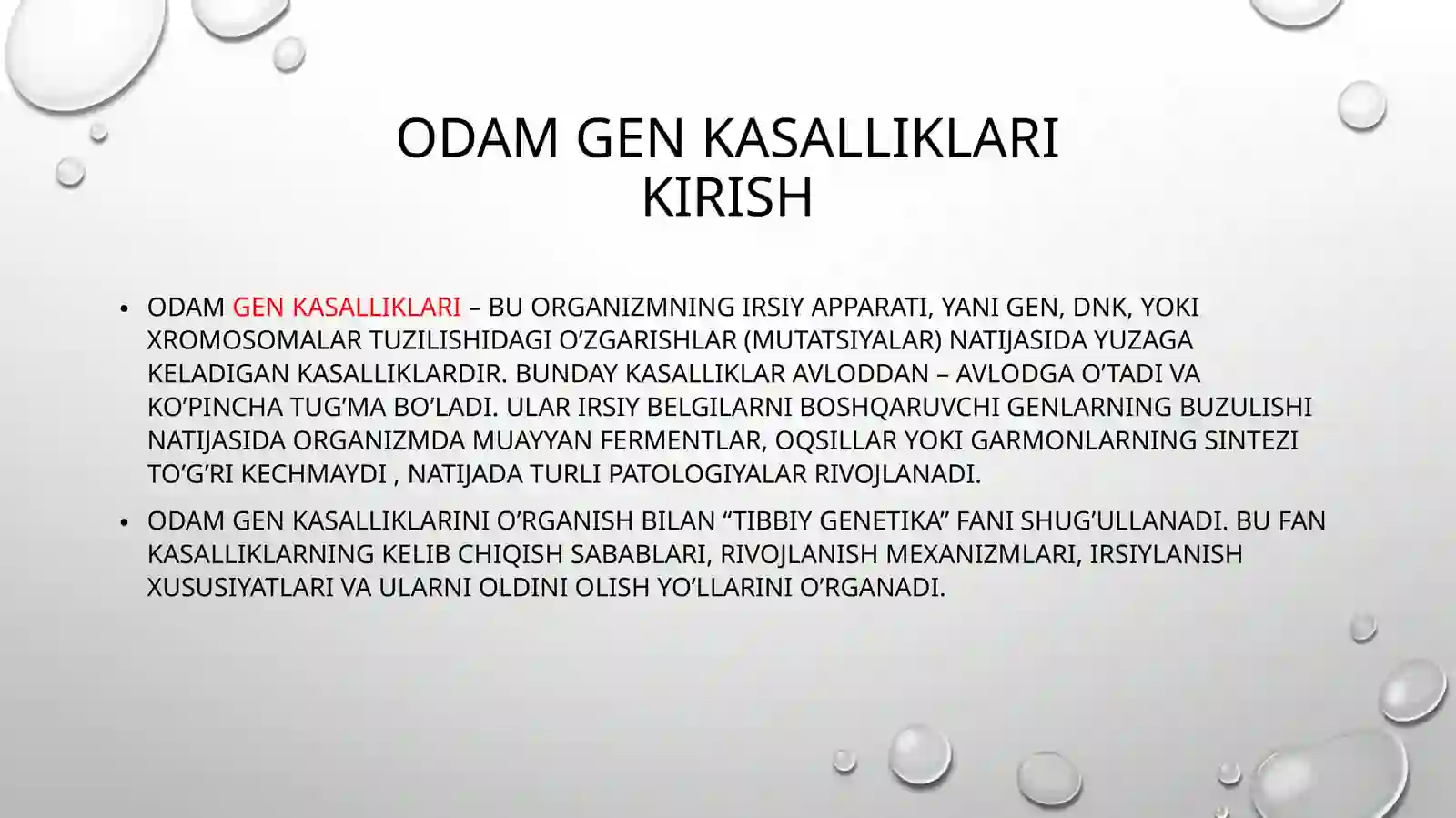 ODAM GEN KASALLIKLARI
KIRISH

• ODAM GEN KASALLIKLARI – BU ORGANIZMNING IRSIY APPARATI, YANI GEN, DNK, YOKI XROMOSOMALAR TUZILISHIDAGI O'ZGARISHLAR (MUTATSIYALAR) NATIJASIDA YUZAGA KELADIGAN KASALLIKLARDIR. BUNDAY KASALLIKLAR AVLODDAN – AVLODGA O'TADI VA KO'PINCHA TUG'MA BO'LADI. ULAR IRSIY BELGILARNI BOSHQARUVCHI GENLARNING BUZULISHI NATIJASIDA ORGANIZMDA MUAYYAN FERMENTLAR, OQSILLAR YOKI GARMONLARNING SINTEZI TO'G'RI KECHMAYDI , NATIJADA TURLI PATOLOGIYALAR RIVOJLANADI.

• ODAM GEN KASALLIKLARINI O'RGANISH BILAN "TIBBIY GENETIKA" FANI SHUG'ULLANADI. BU FAN KASALLIKLARNING KELIB CHIQISH SABABLARI, RIVOJLANISH MEXANIZMLARI, IRSIYLANISH XUSUSIYATLARI VA ULARNI OLDINI OLISH YO'LLARINI O'RGANADI.